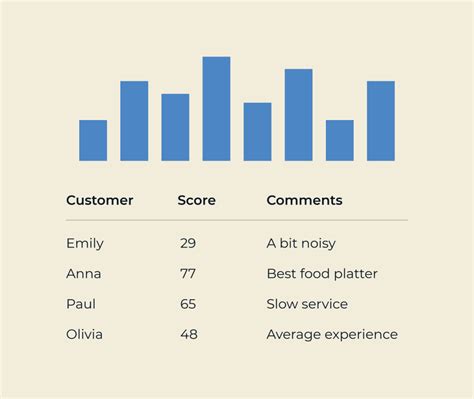 | Customer | Score | Comments |
|---|---|---|
| Emily | 29 | A bit noisy |
| Anna | 77 | Best food platter |
| Paul | 65 | Slow service |
| Olivia | 48 | Average experience |